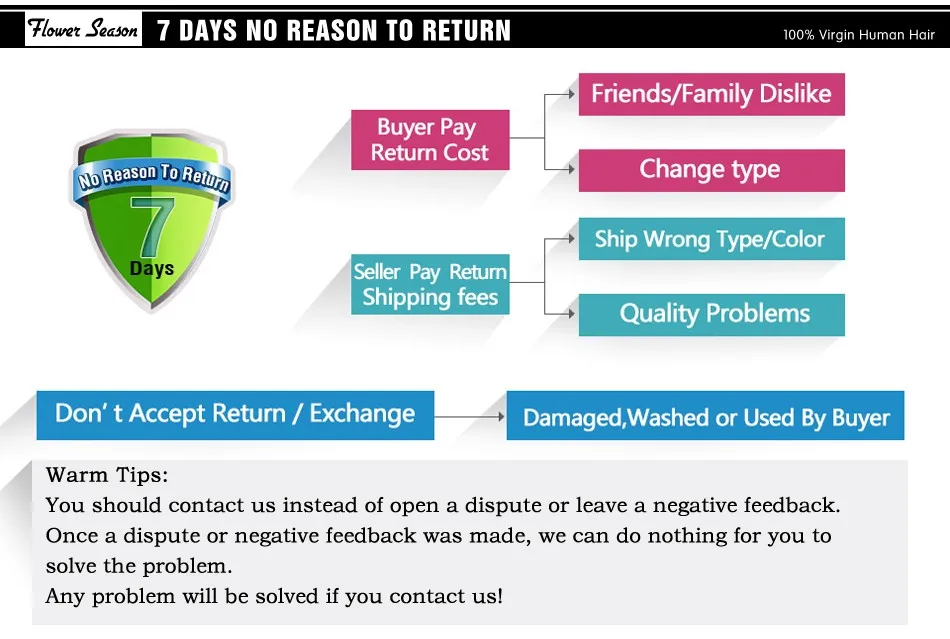 Flower Season 7 DAYS NO REASON TO RETURN 100% Virgin Human Hair

No Reason To Return
7
Days

Buyer Pay Return Cost

Friends/Family Dislike

Change type

Seller Pay Return Shipping fees

Ship Wrong Type/Color

Quality Problems

Don' t Accept Return / Exchange

Damaged,Washed or Used By Buyer

Warm Tips:
You should contact us instead of open a dispute or leave a negative feedback.
Once a dispute or negative feedback was made, we can do nothing for you to solve the problem.
Any problem will be solved if you contact us!